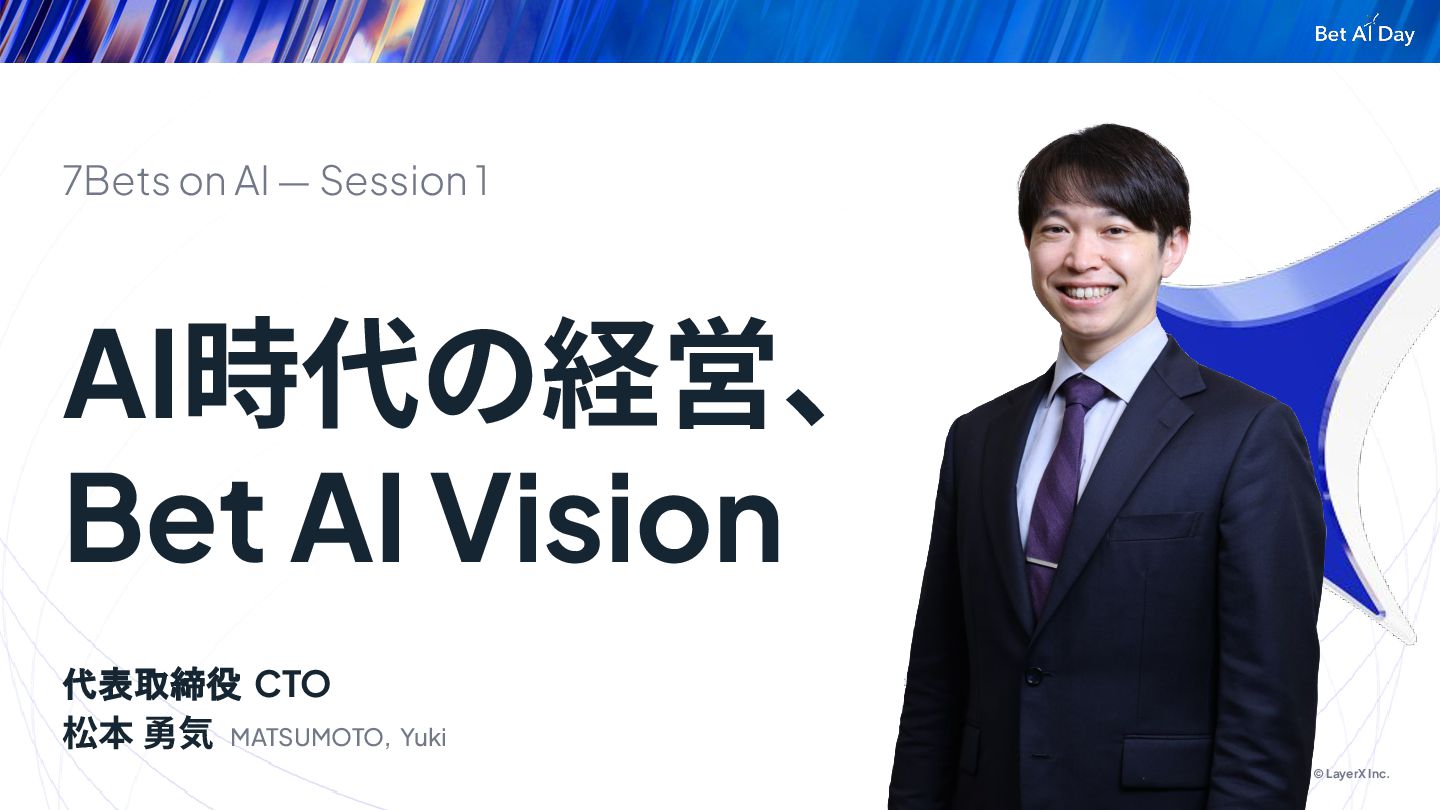 Bet AI Day

7Bets on AI — Session 1

AI時代の経営、
Bet AI Vision

代表取締役 CTO
松本 勇気 MATSUMOTO, Yuki

© LayerX Inc.